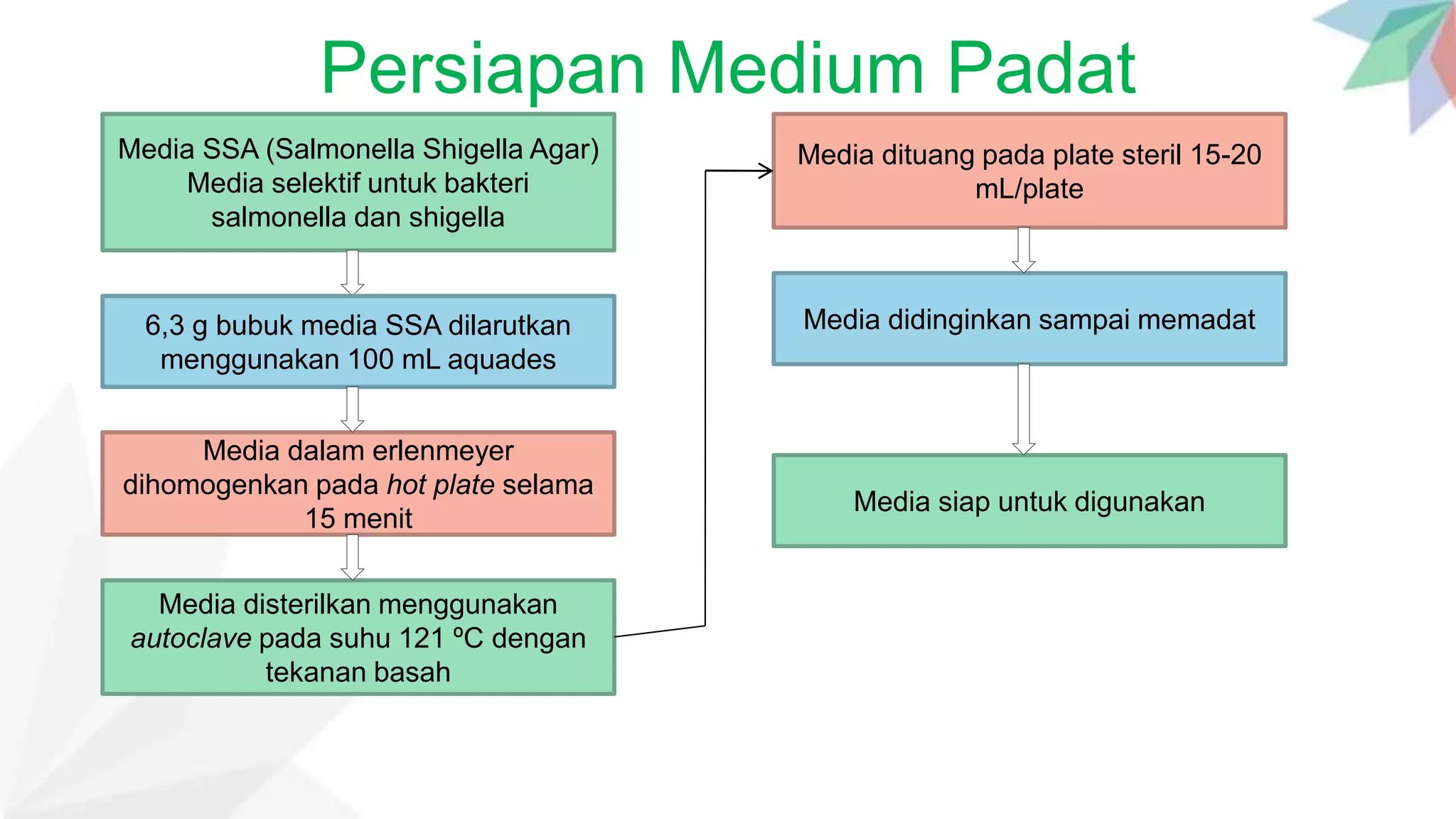 Persiapan Medium Padat

Media SSA (Salmonella Shigella Agar) Media selektif untuk bakteri salmonella dan shigella

6,3 g bubuk media SSA dilarutkan menggunakan 100 mL aquades

Media dalam erlenmeyer dihomogenkan pada hot plate selama 15 menit

Media disterilkan menggunakan autoclave pada suhu 121 ºC dengan tekanan basah

Media dituang pada plate steril 15-20 mL/plate

Media didinginkan sampai memadat

Media siap untuk digunakan